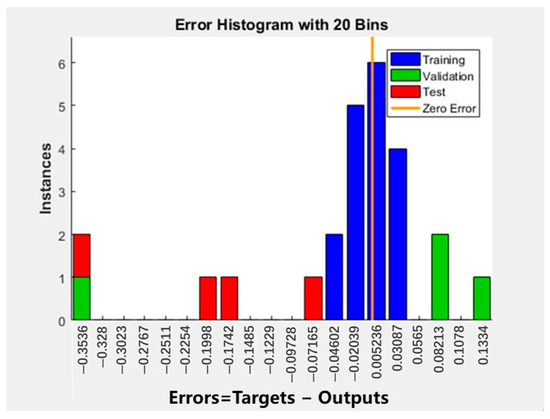 Error Histogram with 20 Bins

Training
Validation
Test
Zero Error

Instances

6
5
4
3
2
1
0

−0.3536
−0.328
−0.3023
−0.2767
−0.2511
−0.2254
−0.1998
−0.1742
−0.1485
−0.1229
−0.09728
−0.07165
−0.04602
−0.02039
0.005236
0.03087
0.0565
0.08213
0.1078
0.1334

Errors=Targets − Outputs